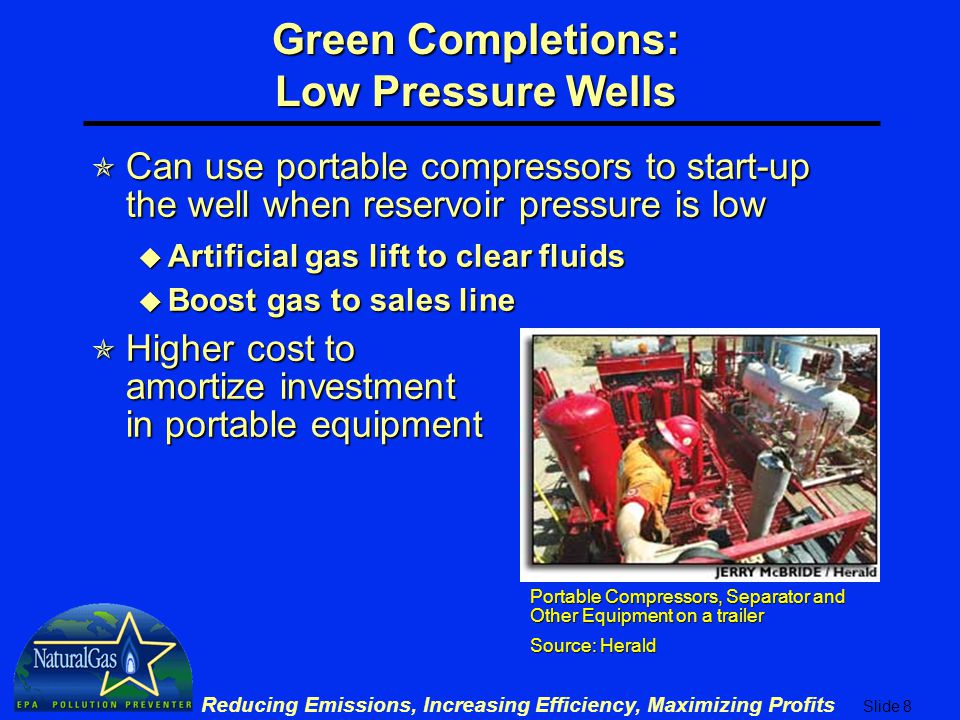 Green Completions:
Low Pressure Wells

Can use portable compressors to start-up the well when reservoir pressure is low

Artificial gas lift to clear fluids

Boost gas to sales line

Higher cost to amortize investment in portable equipment

JERRY McBRIDE / Herald

Portable Compressors, Separator and Other Equipment on a trailer

Source: Herald

NaturalGas

EPA POLLUTION PREVENTER

Reducing Emissions, Increasing Efficiency, Maximizing Profits

Slide 8